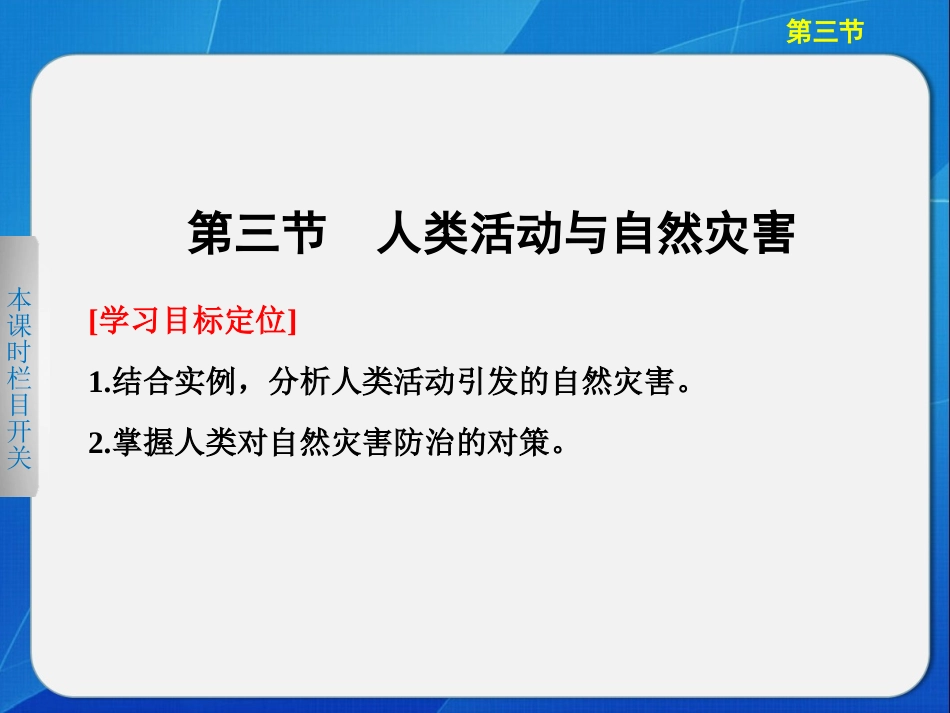 第三节

本课时栏目开关

第三节　人类活动与自然灾害

[学习目标定位]

1.结合实例，分析人类活动引发的自然灾害。

2.掌握人类对自然灾害防治的对策。